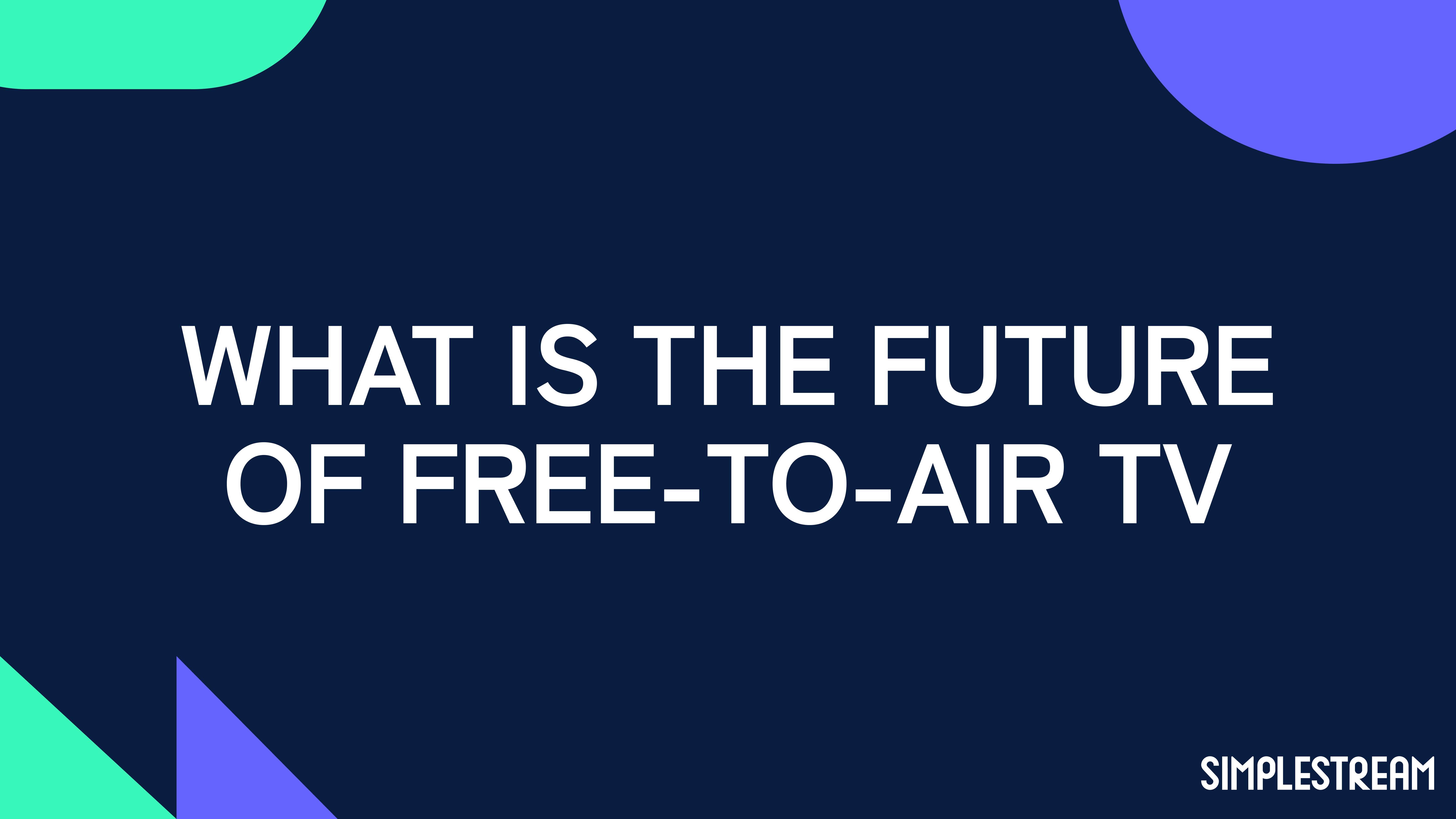 WHAT IS THE FUTURE OF FREE-TO-AIR TV

SIMPLESTREAM